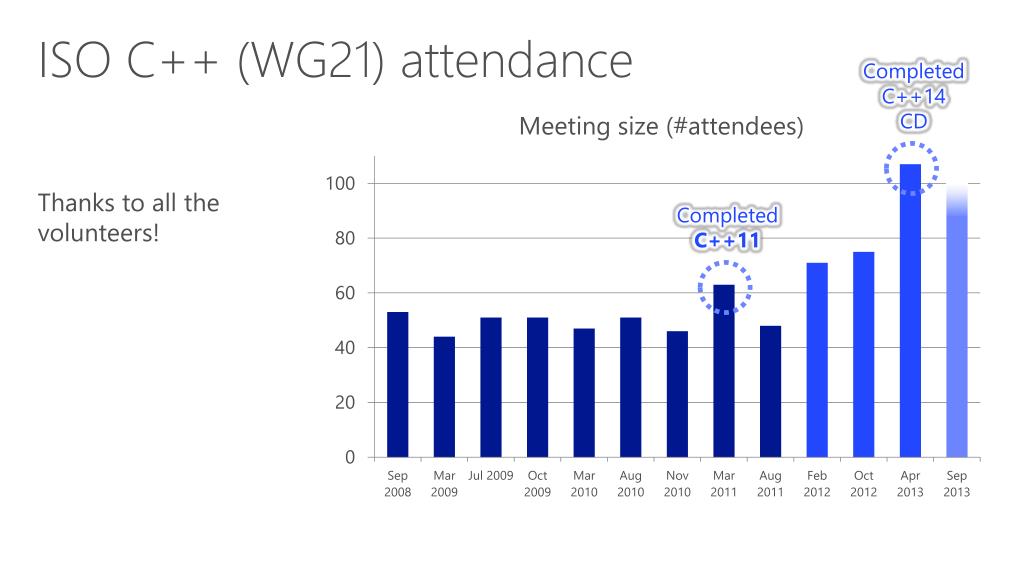 ISO C++ (WG21) attendance

Thanks to all the volunteers!

Meeting size (#attendees)

Completed C++14 CD

Completed C++11

100
80
60
40
20
0

Sep 2008
Mar 2009
Jul 2009
Oct 2009
Mar 2010
Aug 2010
Nov 2010
Mar 2011
Aug 2011
Feb 2012
Oct 2012
Apr 2013
Sep 2013